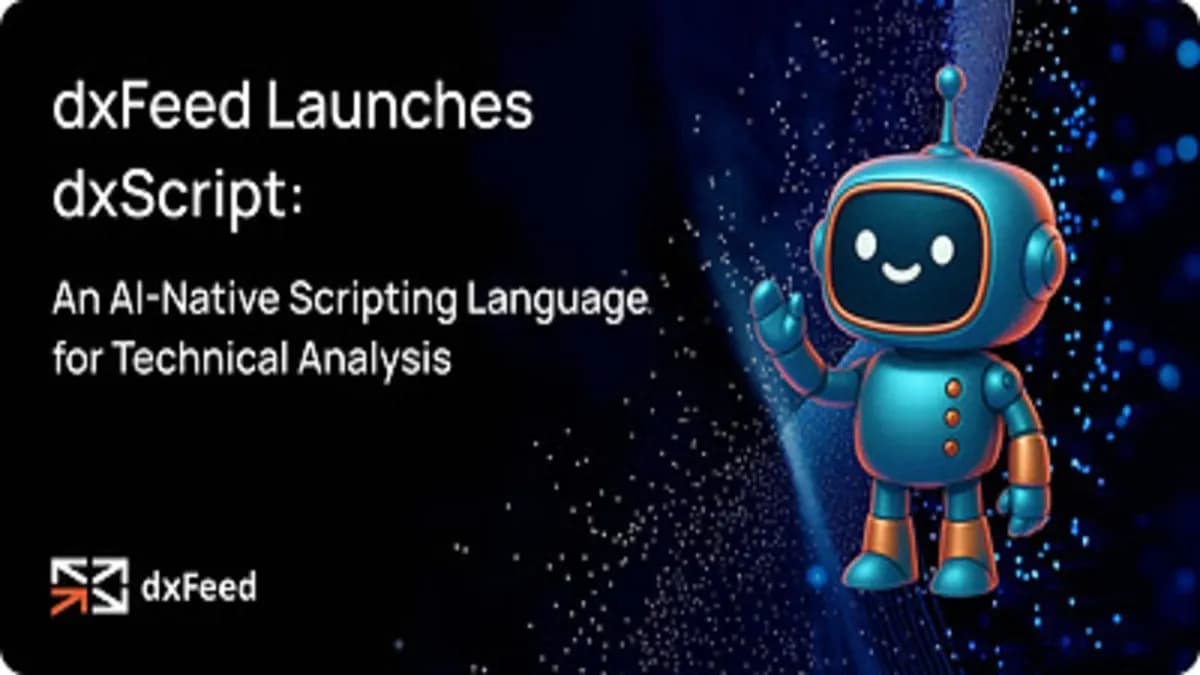 dxFeed Launches dxScript:

An AI-Native Scripting Language for Technical Analysis

dxFeed